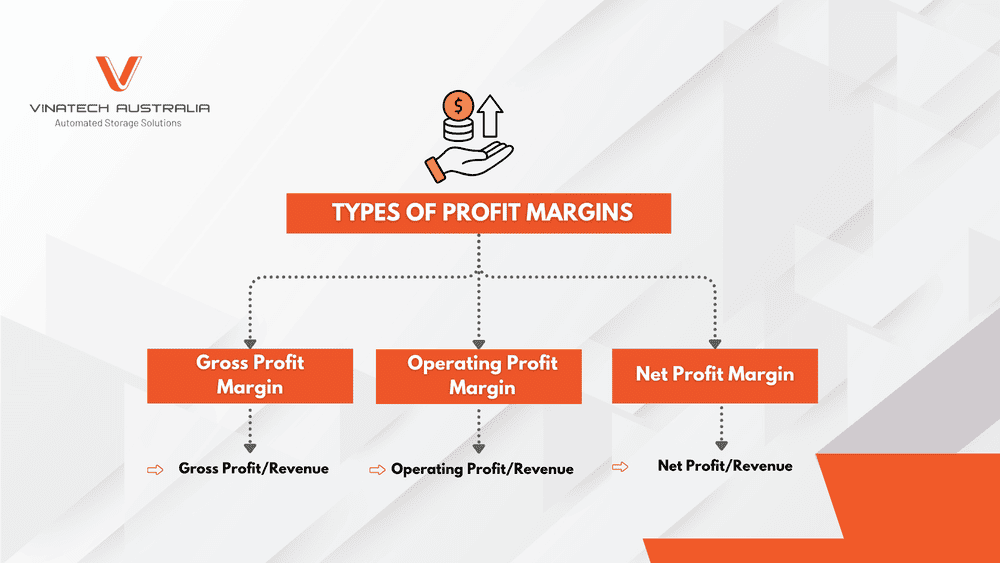 VINATECH AUSTRALIA
Automated Storage Solutions

$

TYPES OF PROFIT MARGINS

Gross Profit Margin

Operating Profit Margin

Net Profit Margin

Gross Profit/Revenue

Operating Profit/Revenue

Net Profit/Revenue